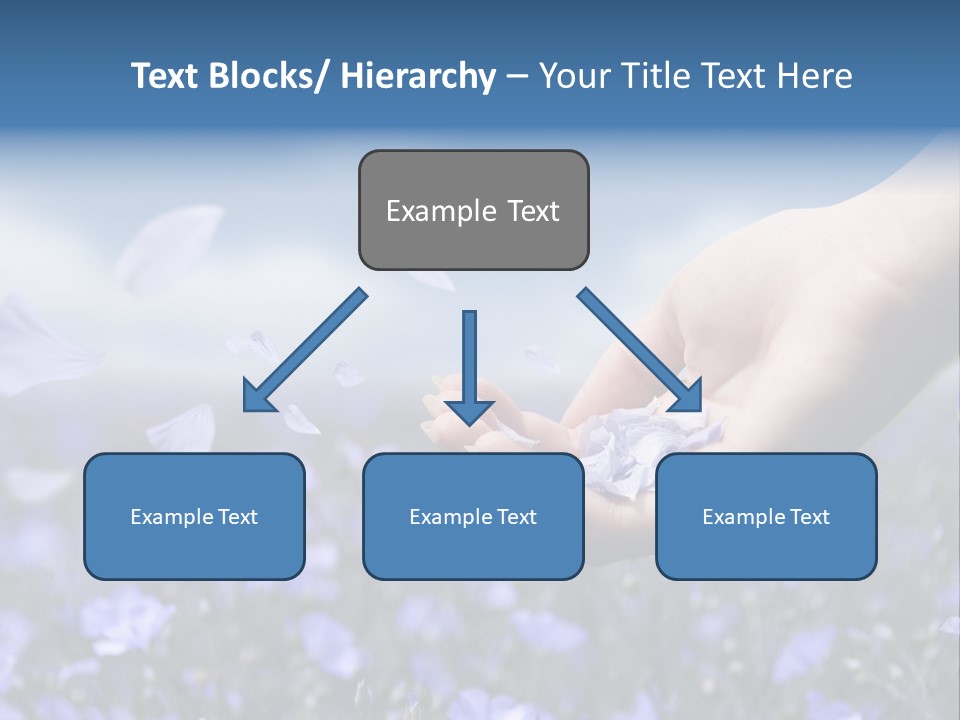 Text Blocks/ Hierarchy – Your Title Text Here

Example Text

Example Text

Example Text

Example Text